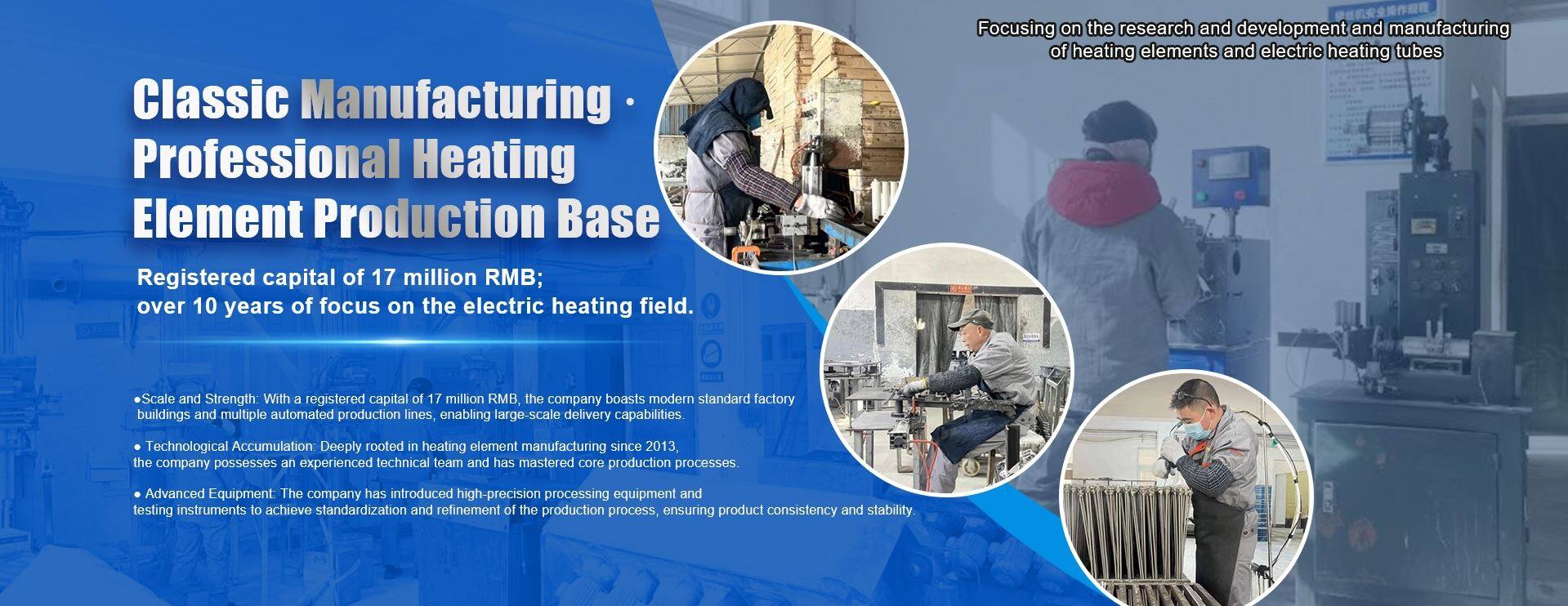 Focusing on the research and development and manufacturing of heating elements and electric heating tubes

Classic Manufacturing · Professional Heating Element Production Base

Registered capital of 17 million RMB;
over 10 years of focus on the electric heating field.

●Scale and Strength: With a registered capital of 17 million RMB, the company boasts modern standard factory buildings and multiple automated production lines, enabling large-scale delivery capabilities.

● Technological Accumulation: Deeply rooted in heating element manufacturing since 2013, the company possesses an experienced technical team and has mastered core production processes.

● Advanced Equipment: The company has introduced high-precision processing equipment and testing instruments to achieve standardization and refinement of the production process, ensuring product consistency and stability.